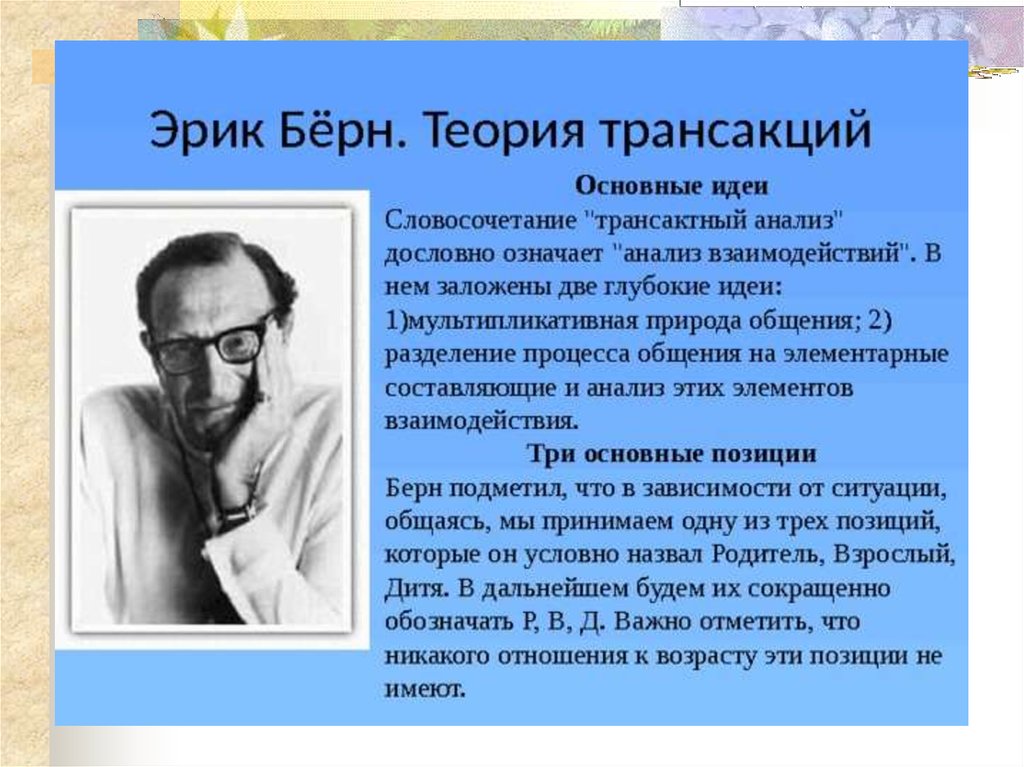 Эрик Бёрн. Теория трансакций

Основные идеи

Словосочетание "трансактный анализ" дословно означает "анализ взаимодействий". В нем заложены две глубокие идеи: 1)мультипликативная природа общения; 2) разделение процесса общения на элементарные составляющие и анализ этих элементов взаимодействия.

Три основные позиции

Берн подметил, что в зависимости от ситуации, общаясь, мы принимаем одну из трех позиций, которые он условно назвал Родитель, Взрослый, Дитя. В дальнейшем будем их сокращенно обозначать Р, В, Д. Важно отметить, что никакого отношения к возрасту эти позиции не имеют.